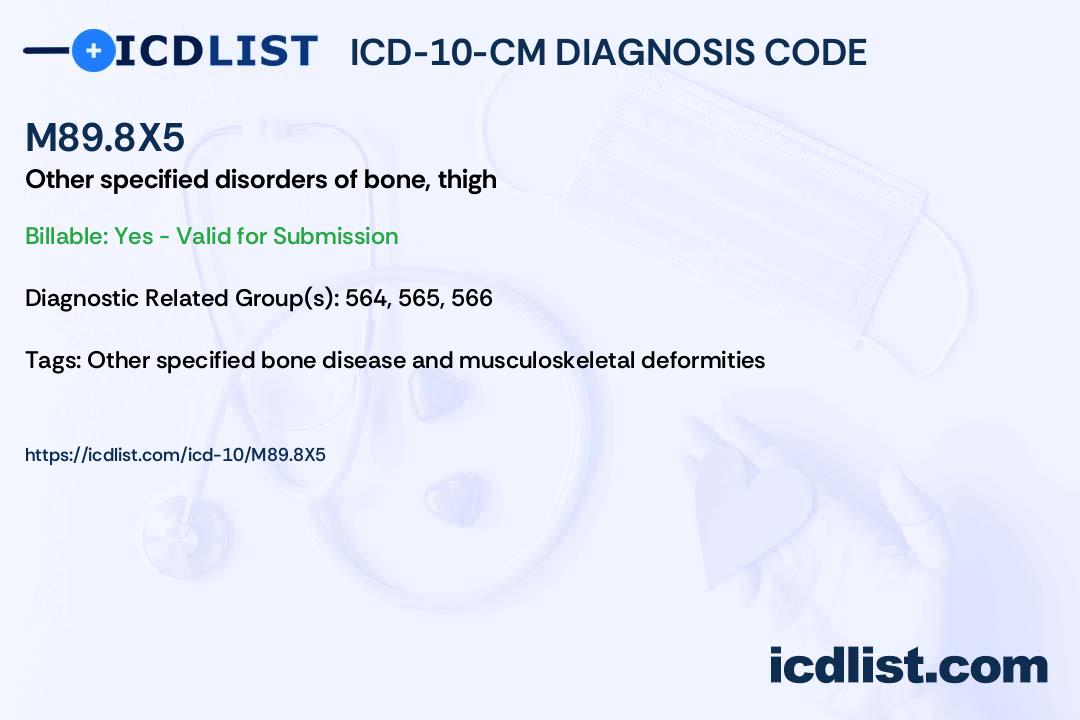 ICDLIST ICD-10-CM DIAGNOSIS CODE

M89.8X5

Other specified disorders of bone, thigh

Billable: Yes - Valid for Submission

Diagnostic Related Group(s): 564, 565, 566

Tags: Other specified bone disease and musculoskeletal deformities

https://icdlist.com/icd-10/M89.8X5

icdlist.com